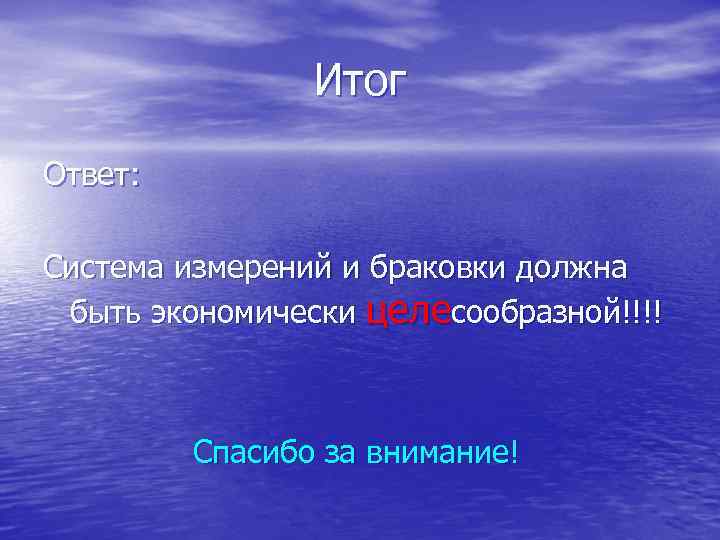 Итог

Ответ:

Система измерений и браковки должна быть экономически целесообразной!!!!

Спасибо за внимание!